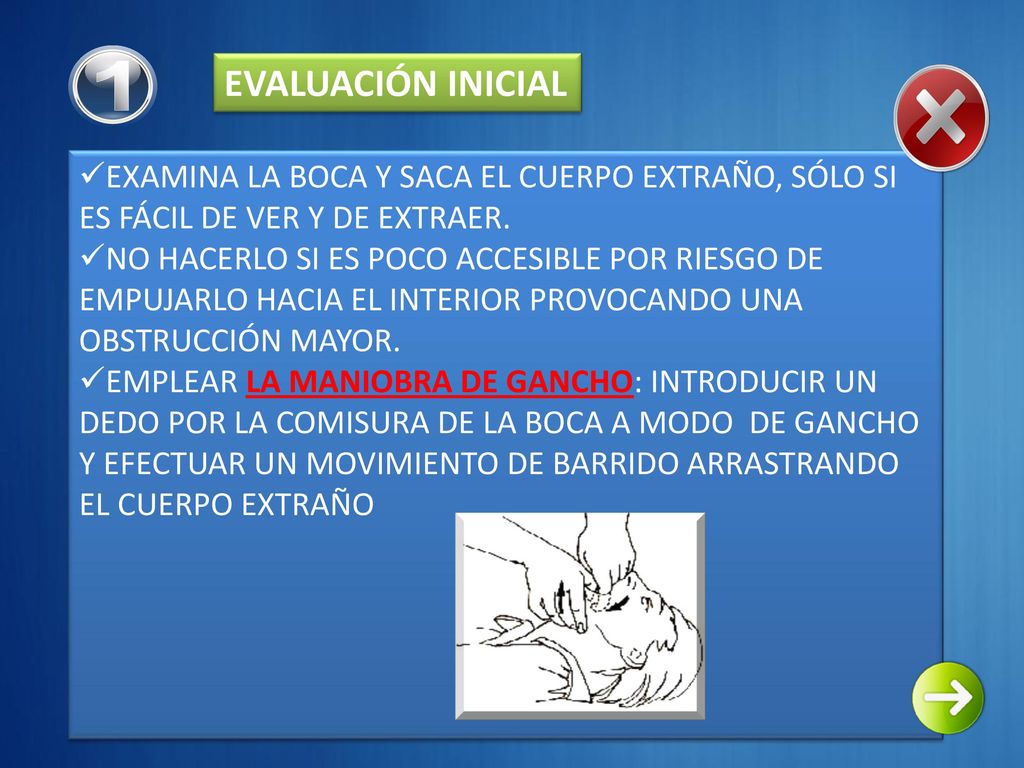 1

EVALUACIÓN INICIAL

✓EXAMINA LA BOCA Y SACA EL CUERPO EXTRAÑO, SÓLO SI ES FÁCIL DE VER Y DE EXTRAER.
✓NO HACERLO SI ES POCO ACCESIBLE POR RIESGO DE EMPUJARLO HACIA EL INTERIOR PROVOCANDO UNA OBSTRUCCIÓN MAYOR.
✓EMPLEAR LA MANIOBRA DE GANCHO: INTRODUCIR UN DEDO POR LA COMISURA DE LA BOCA A MODO DE GANCHO Y EFECTUAR UN MOVIMIENTO DE BARRIDO ARRASTRANDO EL CUERPO EXTRAÑO